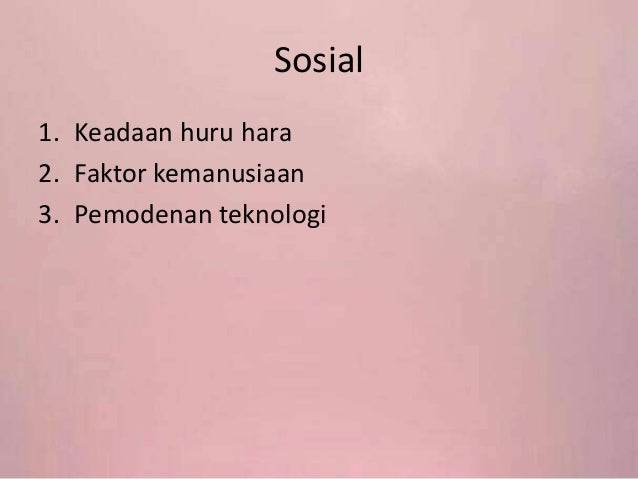 Sosial

1. Keadaan huru hara
2. Faktor kemanusiaan
3. Pemodenan teknologi